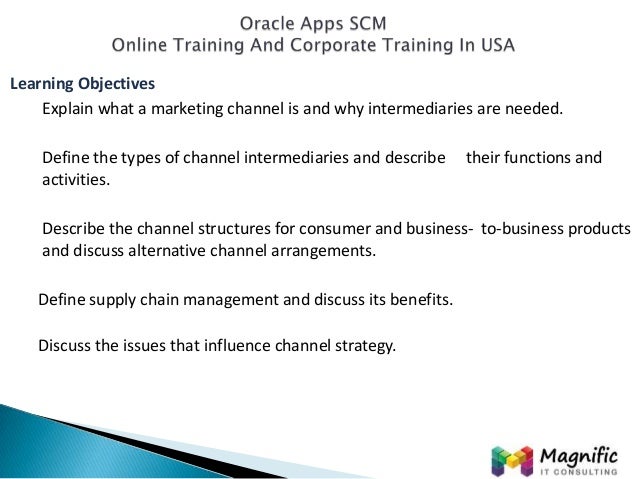 Oracle Apps SCM
Online Training And Corporate Training In USA

Learning Objectives

Explain what a marketing channel is and why intermediaries are needed.

Define the types of channel intermediaries and describe their functions and activities.

Describe the channel structures for consumer and business- to-business products and discuss alternative channel arrangements.

Define supply chain management and discuss its benefits.

Discuss the issues that influence channel strategy.

Magnific
IT CONSULTING